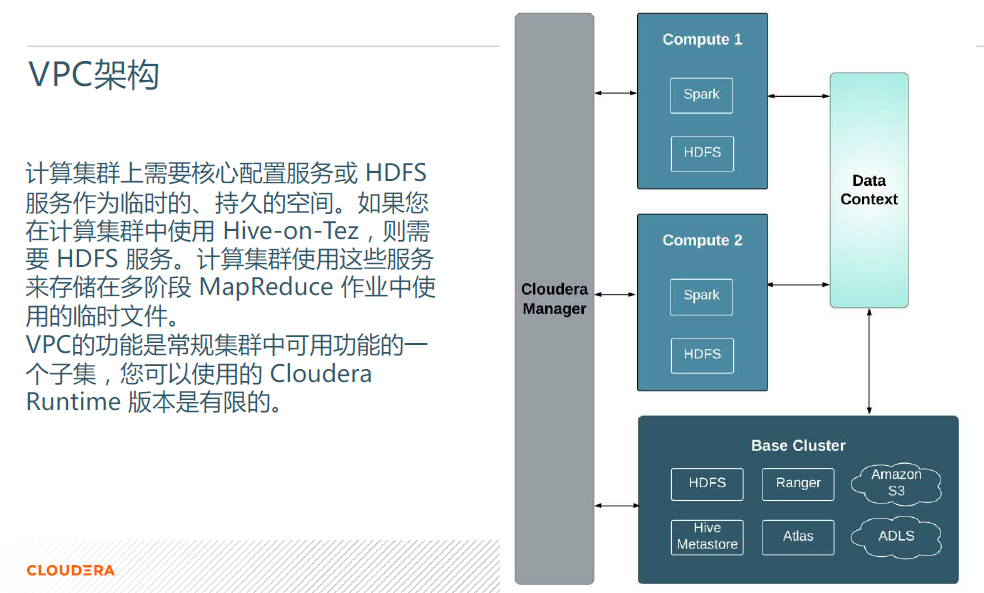 VPC架构

计算集群上需要核心配置服务或 HDFS 服务作为临时的、持久的空间。如果您在计算集群中使用 Hive-on-Tez，则需要 HDFS 服务。计算集群使用这些服务来存储在多阶段 MapReduce 作业中使用的临时文件。
VPC的功能是常规集群中可用功能的一个子集，您可以使用的 Cloudera Runtime 版本是有限的。

CLOUDERA

Cloudera Manager

Compute 1

Spark

HDFS

Compute 2

Spark

HDFS

Data Context

Base Cluster

HDFS

Ranger

Amazon S3

Hive Metastore

Atlas

ADLS